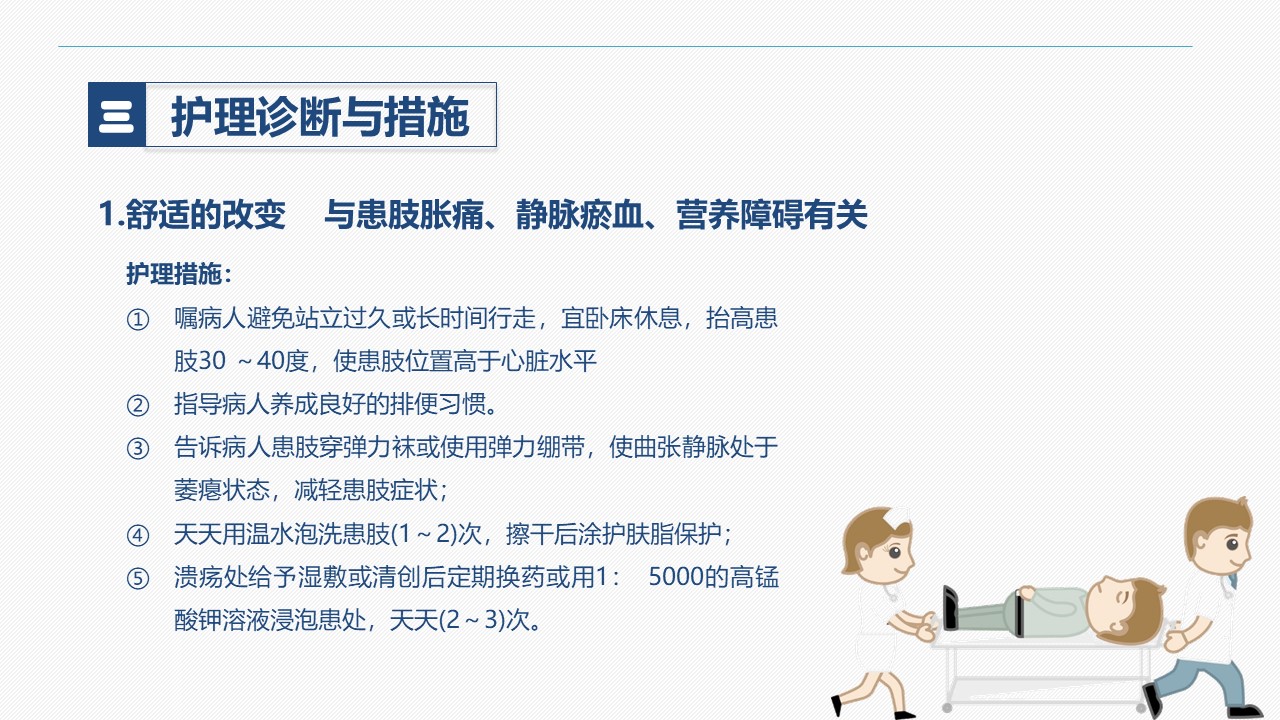 护理诊断与措施

1.舒适的改变　与患肢胀痛、静脉瘀血、营养障碍有关

护理措施：

① 嘱病人避免站立过久或长时间行走，宜卧床休息，抬高患肢30 ～40度，使患肢位置高于心脏水平

② 指导病人养成良好的排便习惯。

③ 告诉病人患肢穿弹力袜或使用弹力绷带，使曲张静脉处于萎瘪状态，减轻患肢症状；

④ 天天用温水泡洗患肢(1～2)次，擦干后涂护肤脂保护；

⑤ 溃疡处给予湿敷或清创后定期换药或用1：　5000的高锰酸钾溶液浸泡患处，天天(2～3)次。